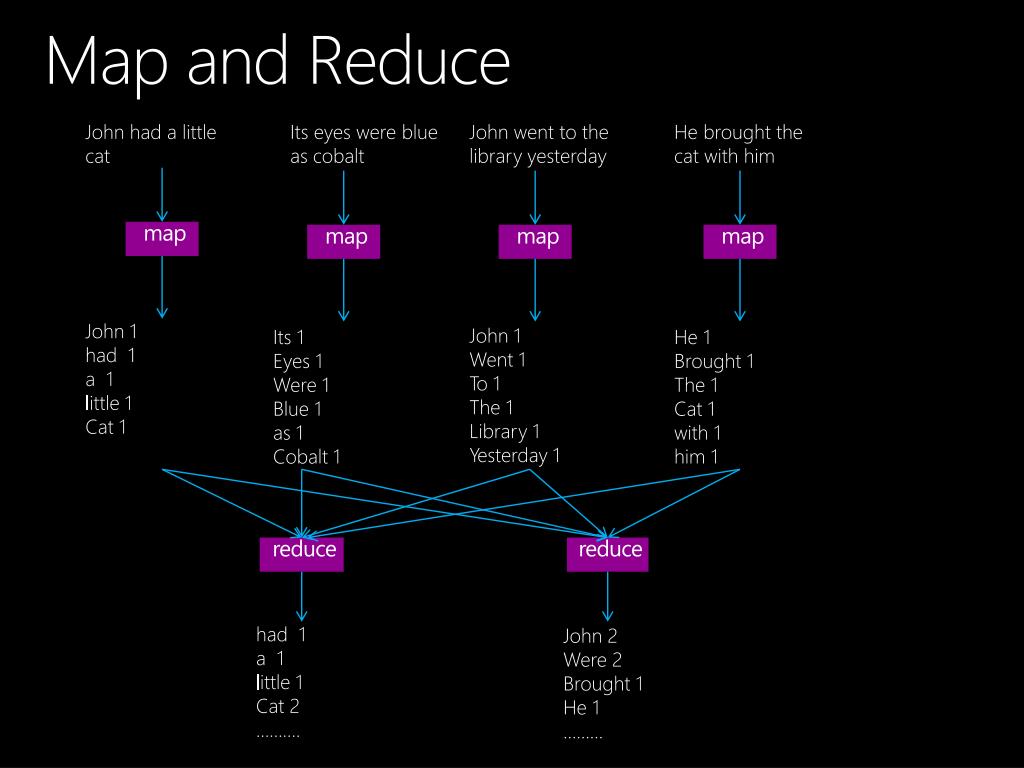 Map and Reduce

John had a little cat

Its eyes were blue as cobalt

John went to the library yesterday

He brought the cat with him

map

map

map

map

John 1
had 1
a 1
little 1
Cat 1

Its 1
Eyes 1
Were 1
Blue 1
as 1
Cobalt 1

John 1
Went 1
To 1
The 1
Library 1
Yesterday 1

He 1
Brought 1
The 1
Cat 1
with 1
him 1

reduce

reduce

had 1
a 1
little 1
Cat 2
……….

John 2
Were 2
Brought 1
He 1
………